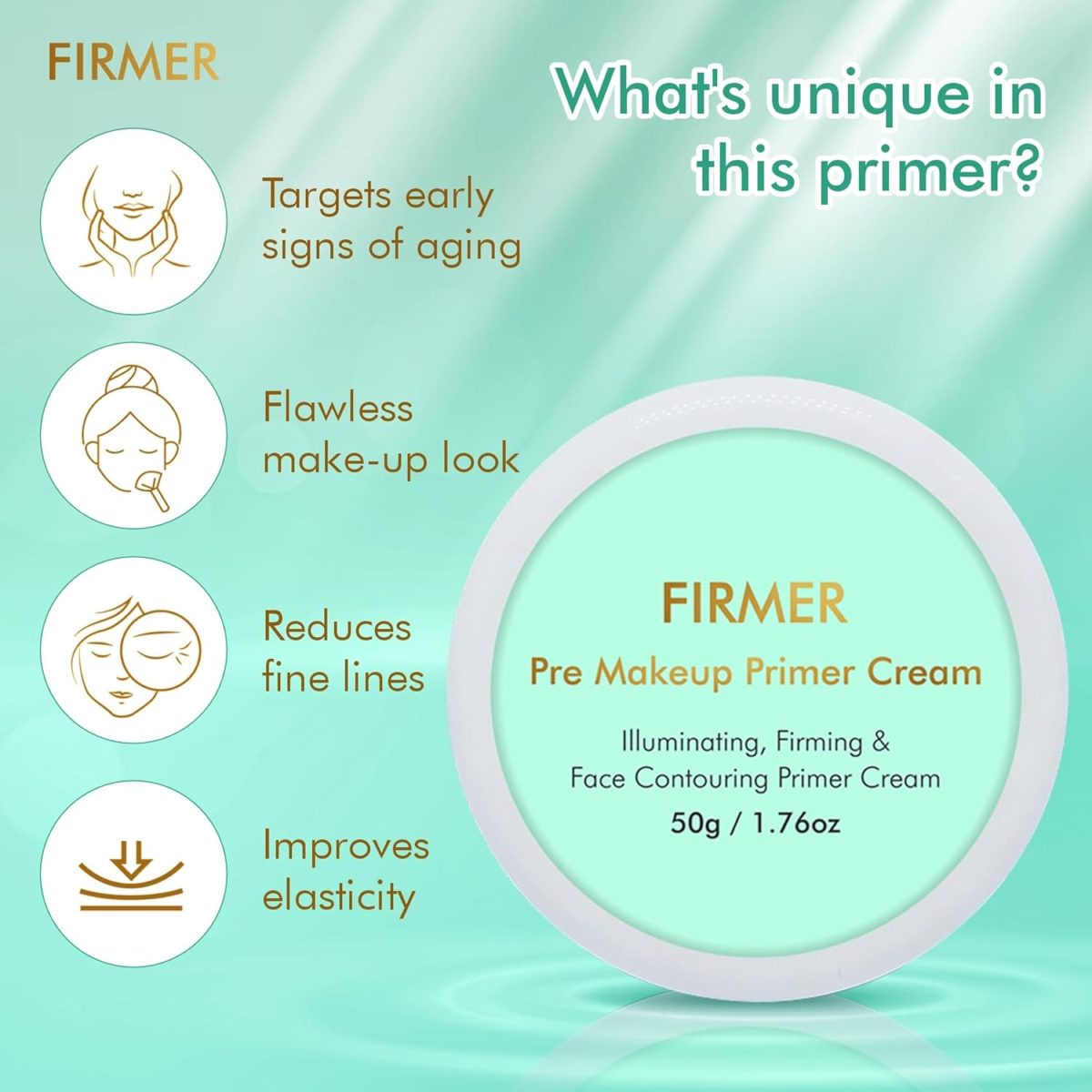 FIRMER

What's unique in this primer?

Targets early signs of aging

Flawless make-up look

Reduces fine lines

Improves elasticity

FIRMER

Pre Makeup Primer Cream

Illuminating, Firming & Face Contouring Primer Cream

50g / 1.76oz